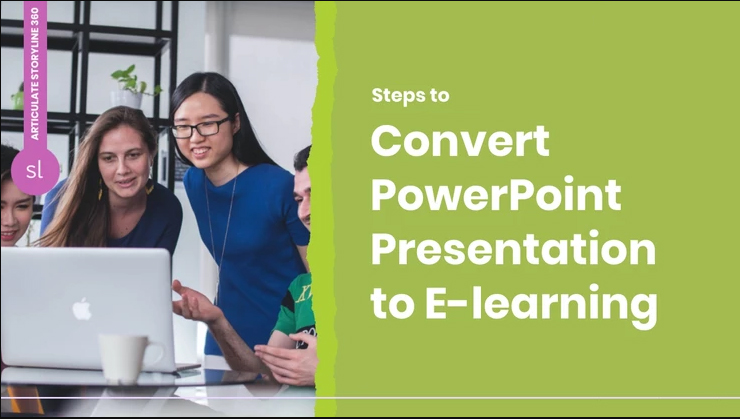 ARTICULATE STORYLINE 360

sl

Steps to

Convert PowerPoint Presentation to E-learning